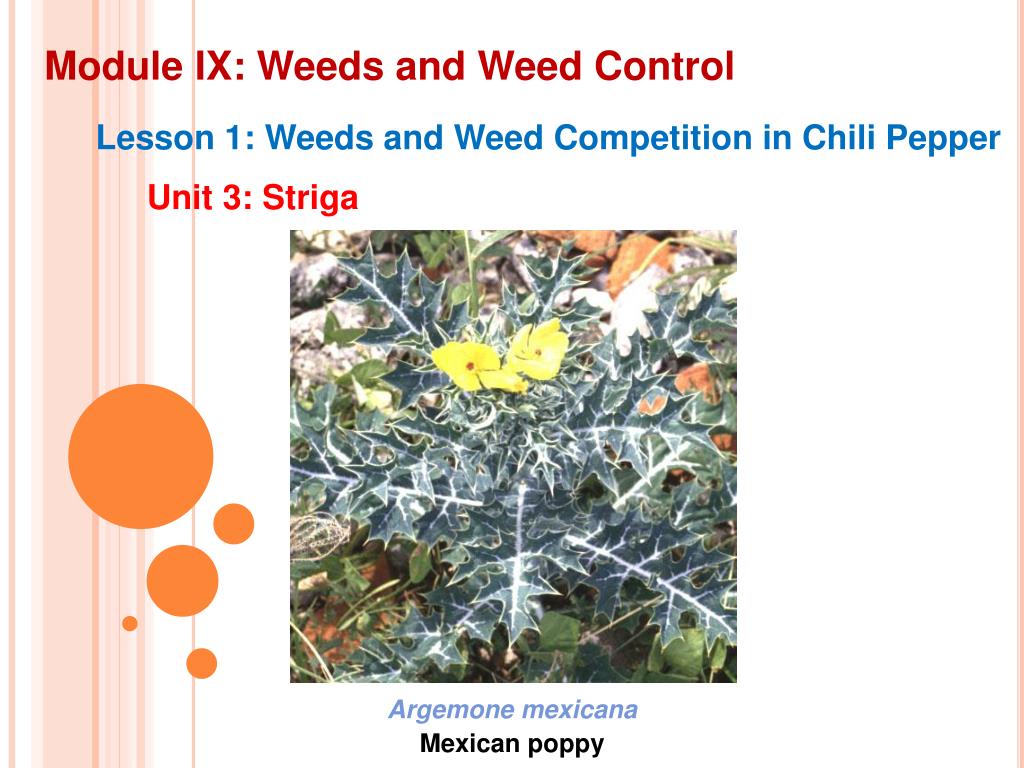 Module IX: Weeds and Weed Control

Lesson 1: Weeds and Weed Competition in Chili Pepper

Unit 3: Striga

Argemone mexicana

Mexican poppy